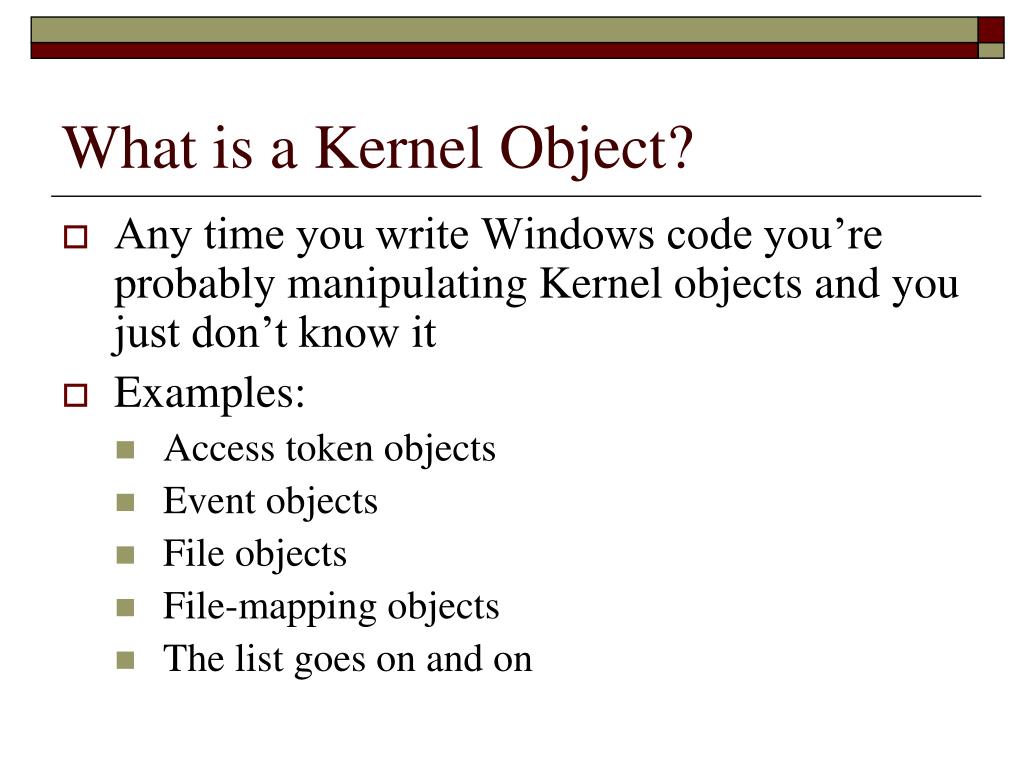 What is a Kernel Object?

Any time you write Windows code you’re probably manipulating Kernel objects and you just don’t know it

Examples:

Access token objects

Event objects

File objects

File-mapping objects

The list goes on and on